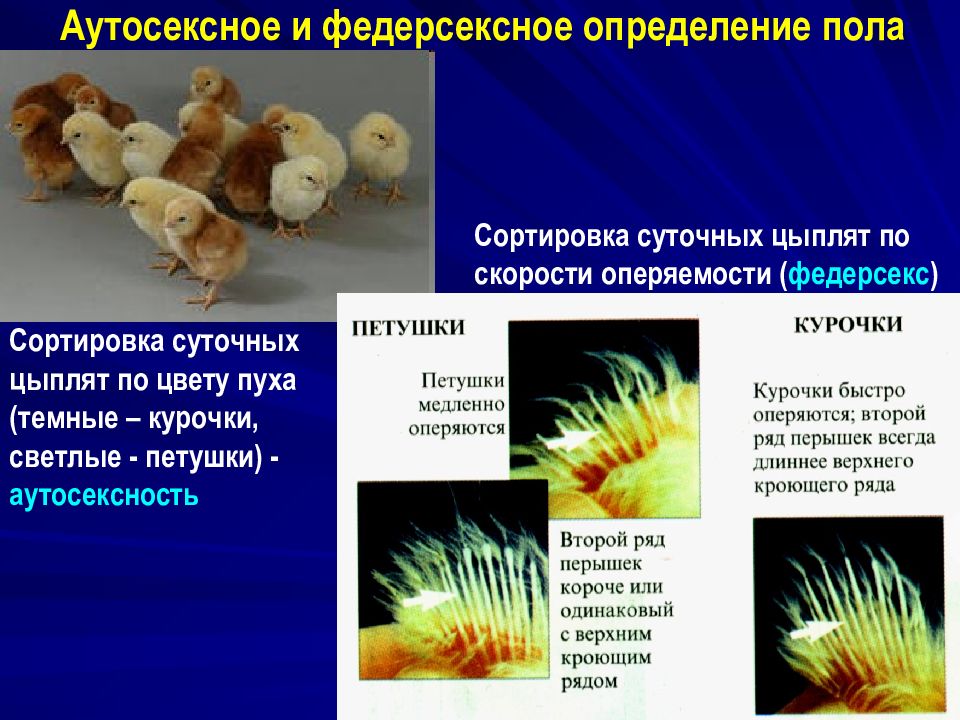 Аутосексное и федерсексное определение пола

Сортировка суточных цыплят по скорости оперяемости (федерсекс)

Сортировка суточных цыплят по цвету пуха (темные – курочки, светлые - петушки) - аутосексность

ПЕТУШКИ

Петушки медленно оперяются

Второй ряд перышек короче или одинаковый с верхним кроющим рядом

КУРОЧКИ

Курочки быстро оперяются; второй ряд перышек всегда длиннее верхнего кроющего ряда